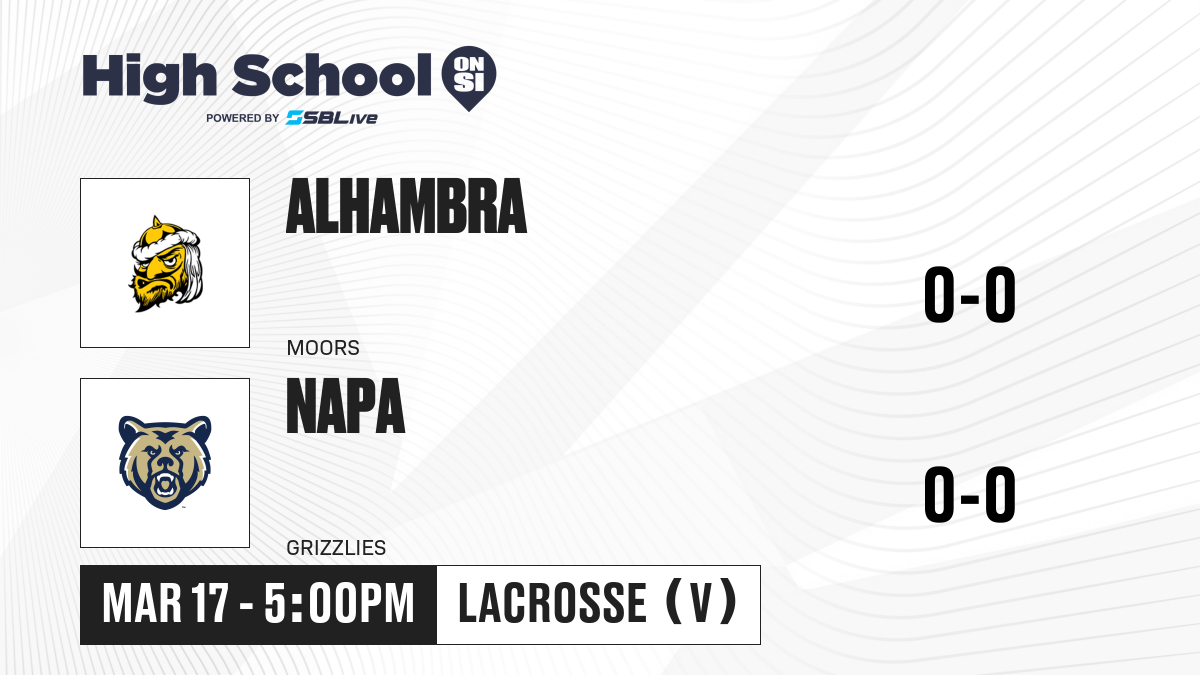 High School ON SI
POWERED BY SBLive

ALHAMBRA
MOORS
0-0

NAPA
GRIZZLIES
0-0

MAR 17 - 5:00PM
LACROSSE (V)